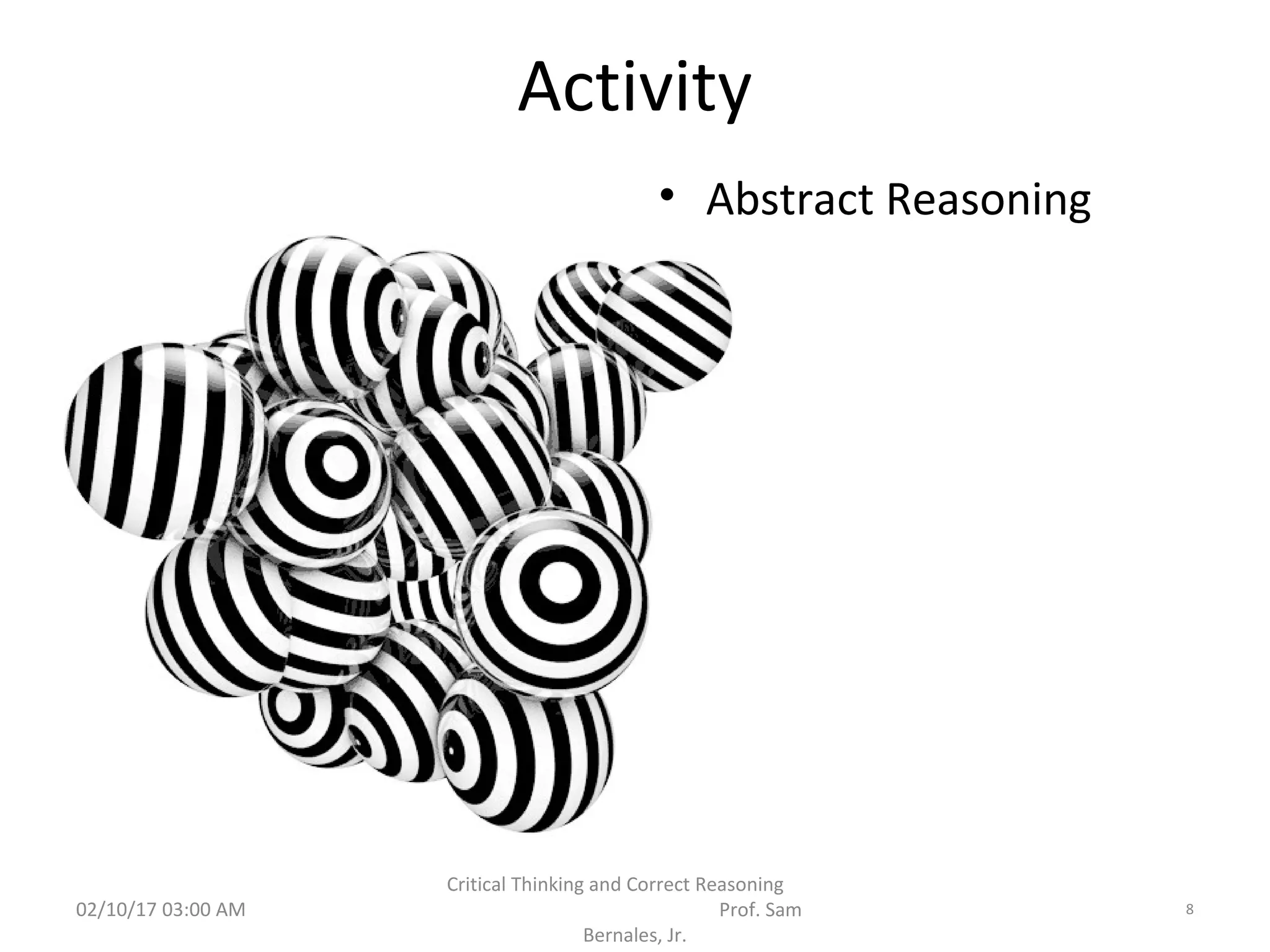 Activity

• Abstract Reasoning

02/10/17 03:00 AM

Critical Thinking and Correct Reasoning Prof. Sam Bernales, Jr.

8